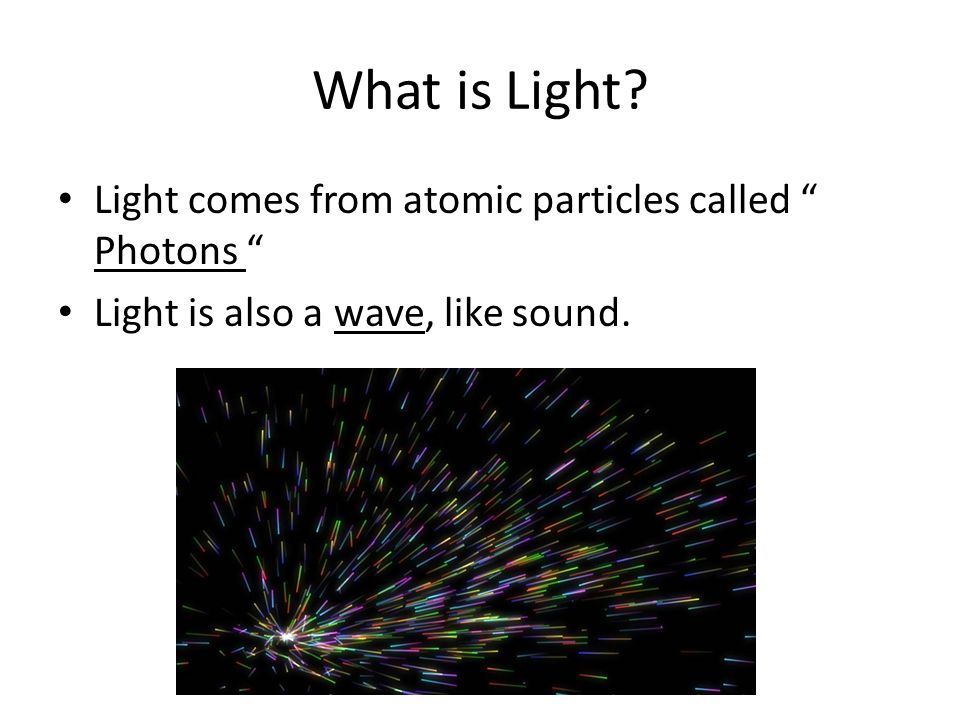 What is Light?

• Light comes from atomic particles called “ Photons “

• Light is also a wave, like sound.